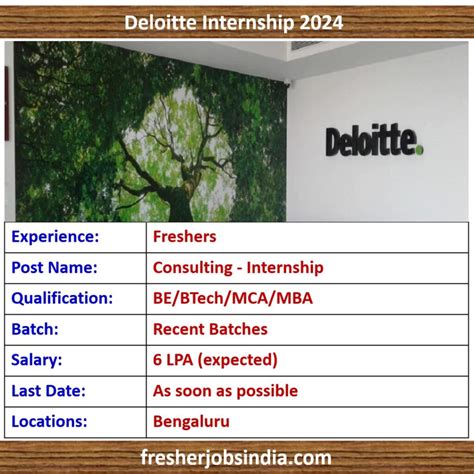 Deloitte Internship 2024

Deloitte.

| Experience: | Freshers |
|---|---|
| Post Name: | Consulting - Internship |
| Qualification: | BE/BTech/MCA/MBA |
| Batch: | Recent Batches |
| Salary: | 6 LPA (expected) |
| Last Date: | As soon as possible |
| Locations: | Bengaluru |

fresherjobsindia.com